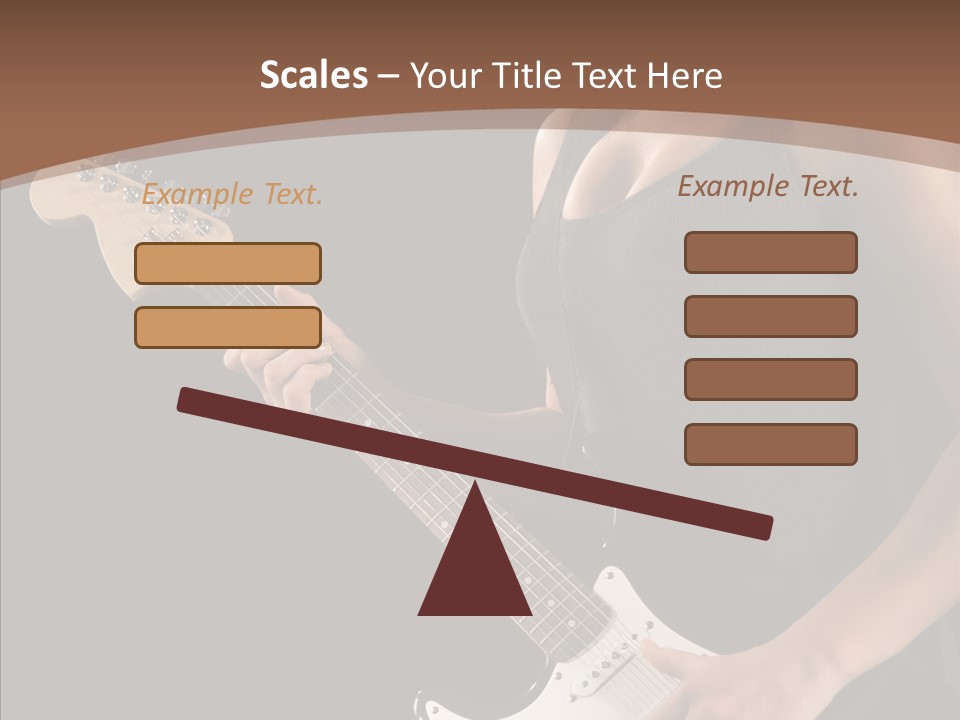 Scales – Your Title Text Here

Example Text.

Example Text.